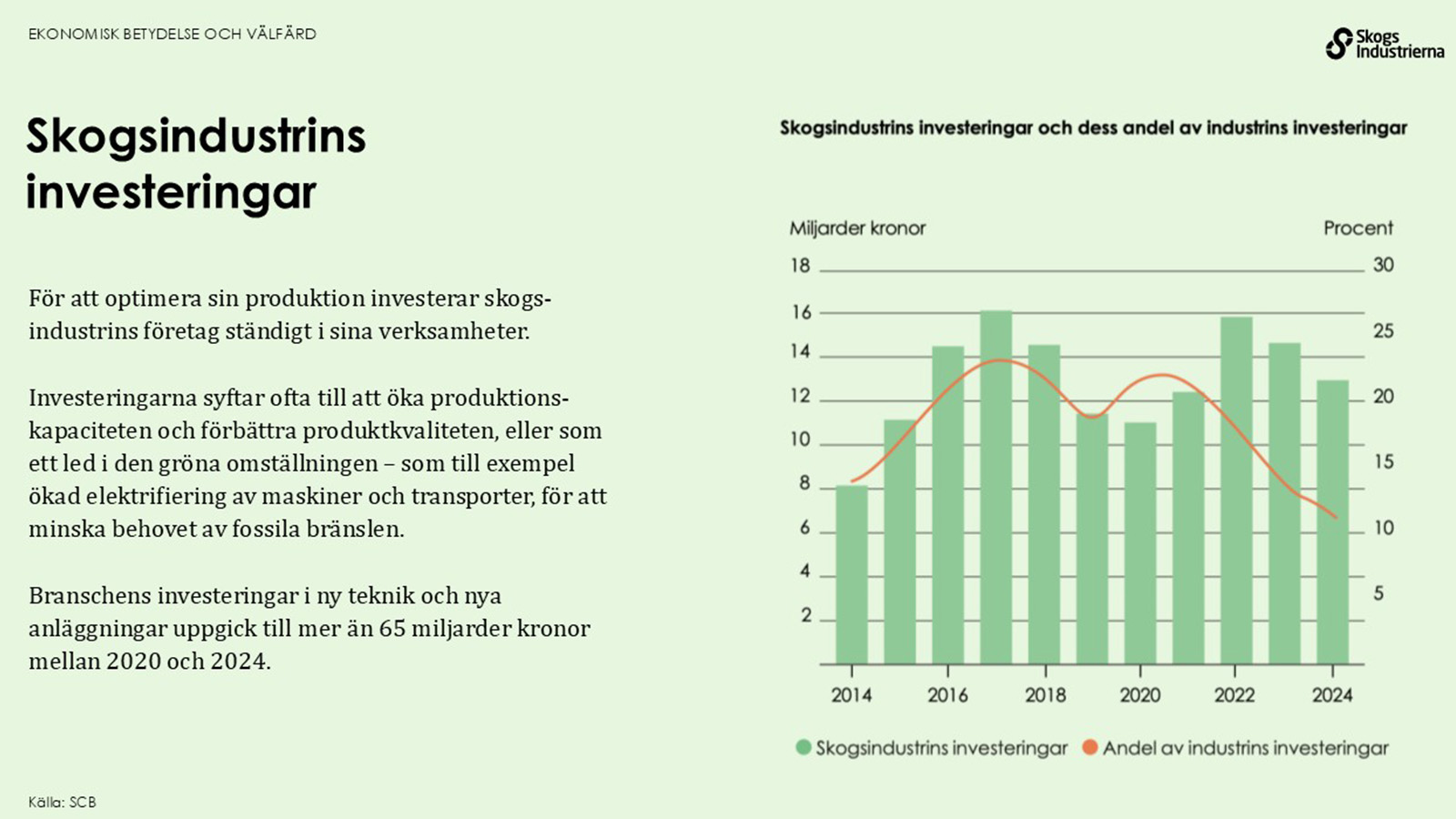 EKONOMISK BETYDELSE OCH VÄLFÄRD

Skogs Industrierna

Skogsindustrins investeringar

För att optimera sin produktion investerar skogsindustrins företag ständigt i sina verksamheter.

Investeringarna syftar ofta till att öka produktionskapaciteten och förbättra produktkvaliteten, eller som ett led i den gröna omställningen – som till exempel ökad elektrifiering av maskiner och transporter, för att minska behovet av fossila bränslen.

Branschens investeringar i ny teknik och nya anläggningar uppgick till mer än 65 miljarder kronor mellan 2020 och 2024.

Skogsindustrins investeringar och dess andel av industrins investeringar

Miljarder kronor

Procent

18
16
14
12
10
8
6
4
2

30
25
20
15
10
5

2014
2016
2018
2020
2022
2024

Skogsindustrins investeringar
Andel av industrins investeringar

Källa: SCB